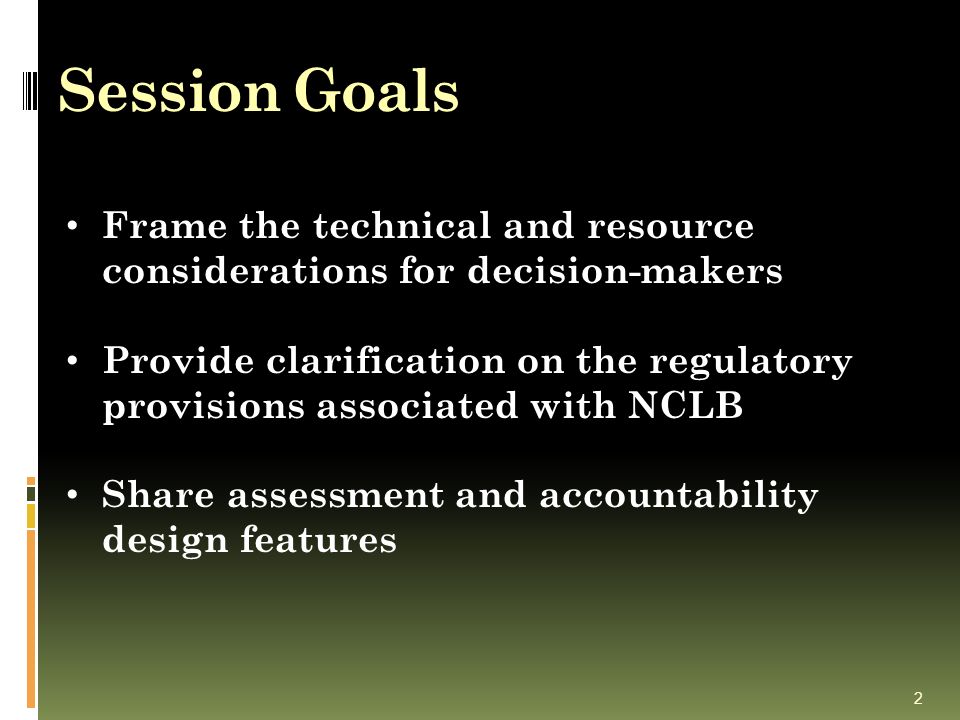 Session Goals

• Frame the technical and resource considerations for decision-makers

• Provide clarification on the regulatory provisions associated with NCLB

• Share assessment and accountability design features

2